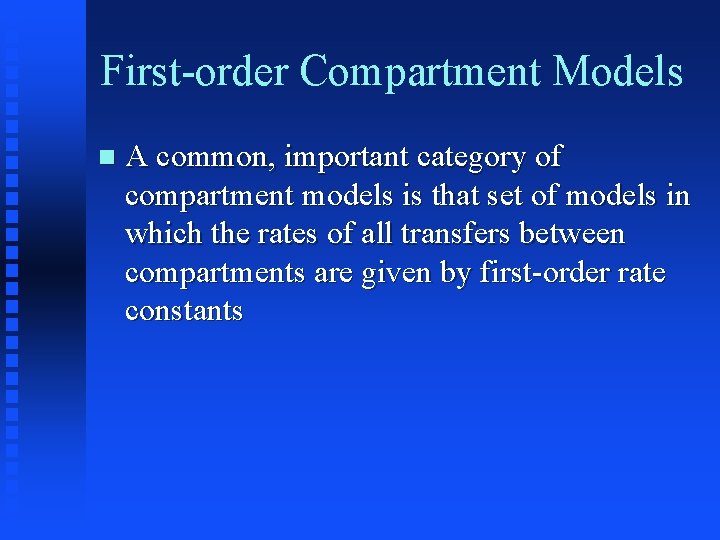 First-order Compartment Models

A common, important category of compartment models is that set of models in which the rates of all transfers between compartments are given by first-order rate constants